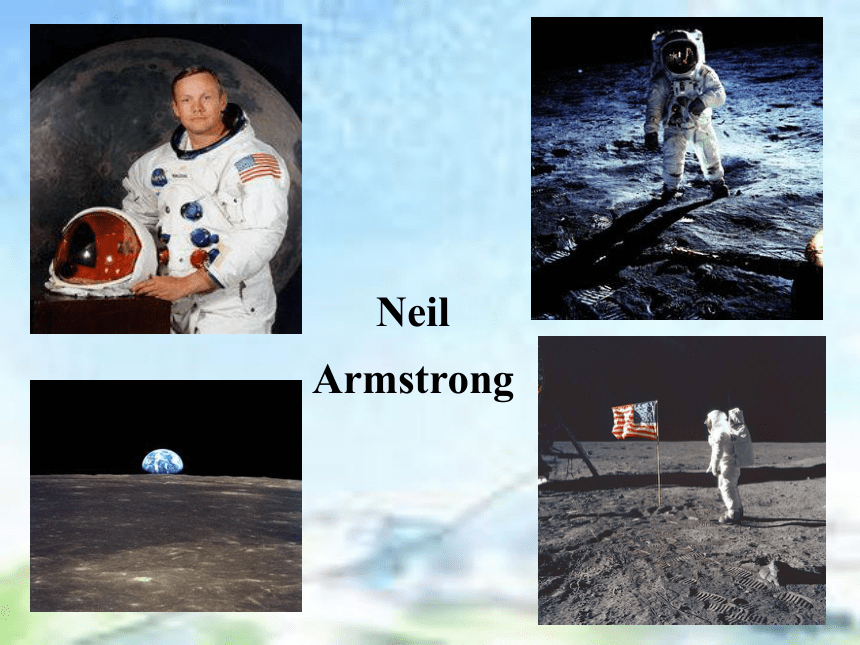 Neil Armstrong